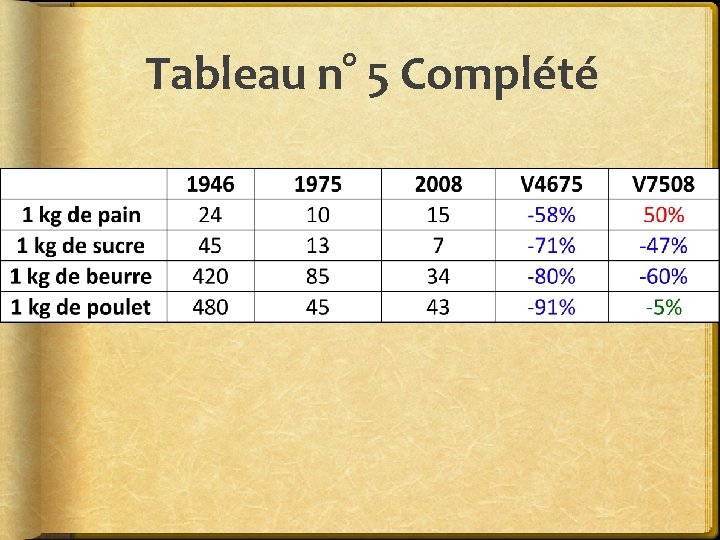 Tableau n° 5 Complété

| | 1946 | 1975 | 2008 | V4675 | V7508 |
|---|---|---|---|---|---|
| 1 kg de pain | 24 | 10 | 15 | -58% | 50% |
| 1 kg de sucre | 45 | 13 | 7 | -71% | -47% |
| 1 kg de beurre | 420 | 85 | 34 | -80% | -60% |
| 1 kg de poulet | 480 | 45 | 43 | -91% | -5% |